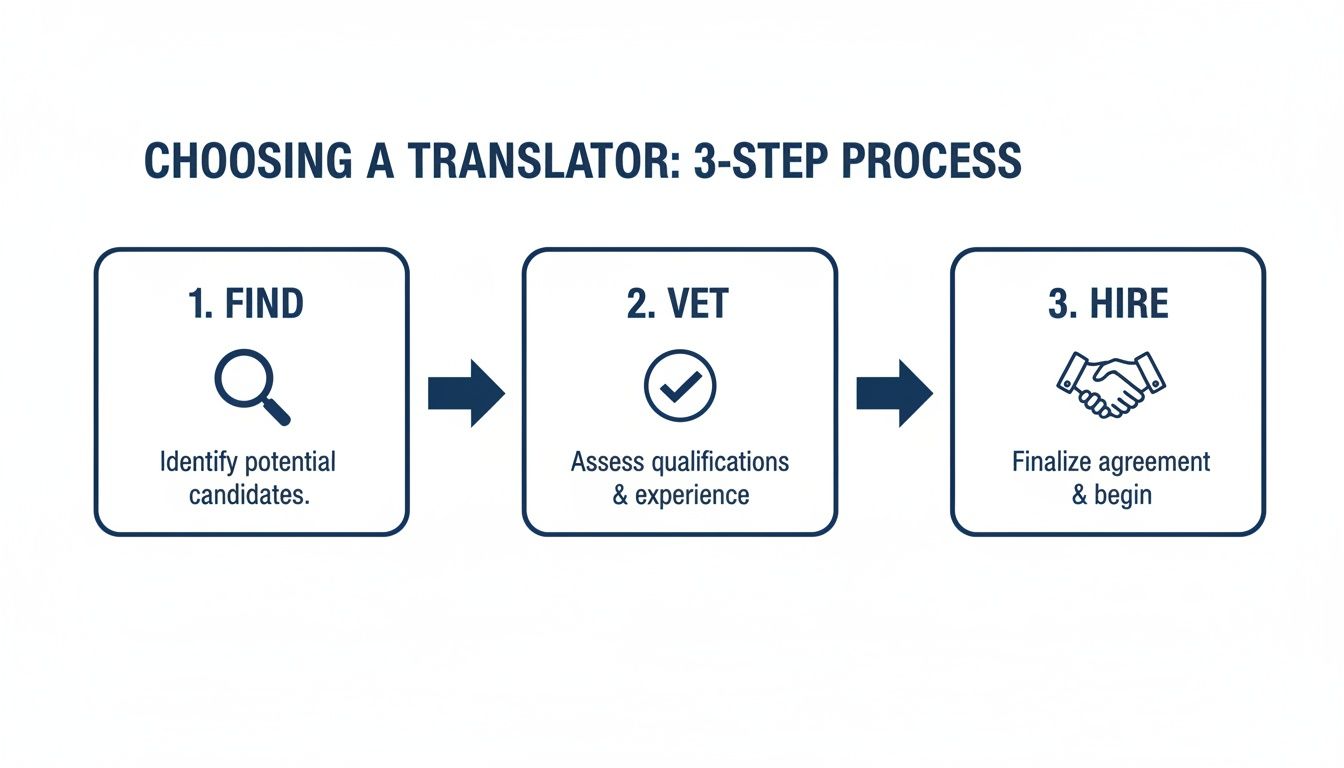 CHOOSING A TRANSLATOR: 3-STEP PROCESS

1. FIND

Identify potential candidates.

2. VET

Assess qualifications & experience

3. HIRE

Finalize agreement & begin